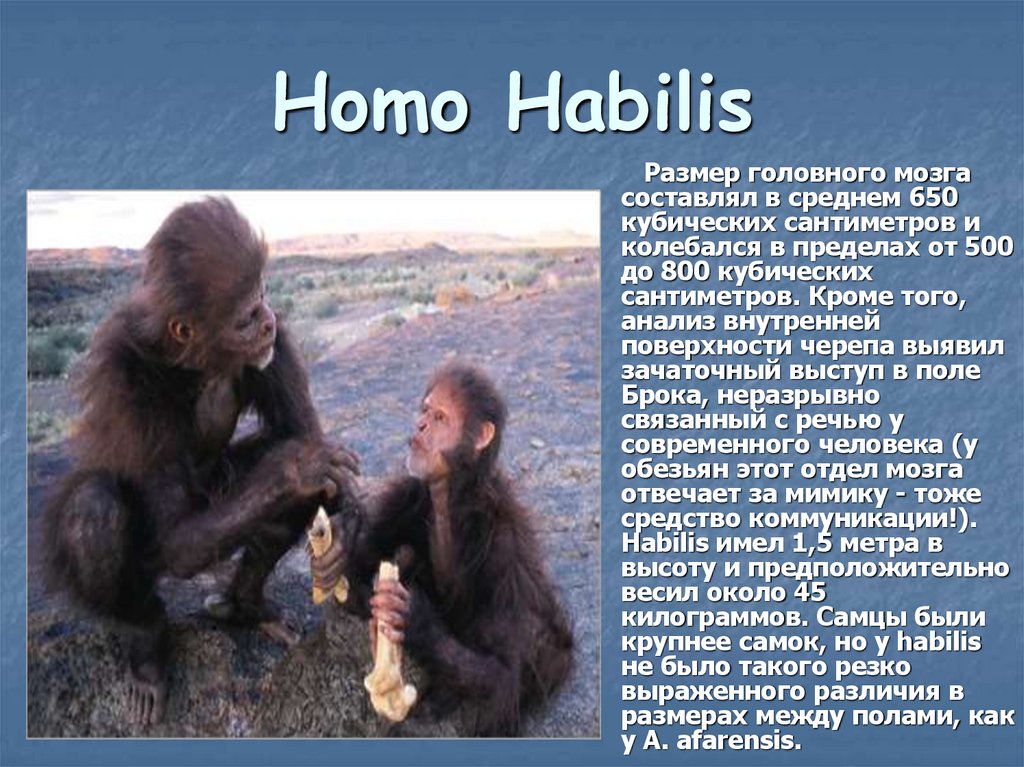 Homo Habilis

Размер головного мозга составлял в среднем 650 кубических сантиметров и колебался в пределах от 500 до 800 кубических сантиметров. Кроме того, анализ внутренней поверхности черепа выявил зачаточный выступ в поле Брока, неразрывно связанный с речью у современного человека (у обезьян этот отдел мозга отвечает за мимику - тоже средство коммуникации!). Habilis имел 1,5 метра в высоту и предположительно весил около 45 килограммов. Самцы были крупнее самок, но у habilis не было такого резко выраженного различия в размерах между полами, как у A. afarensis.